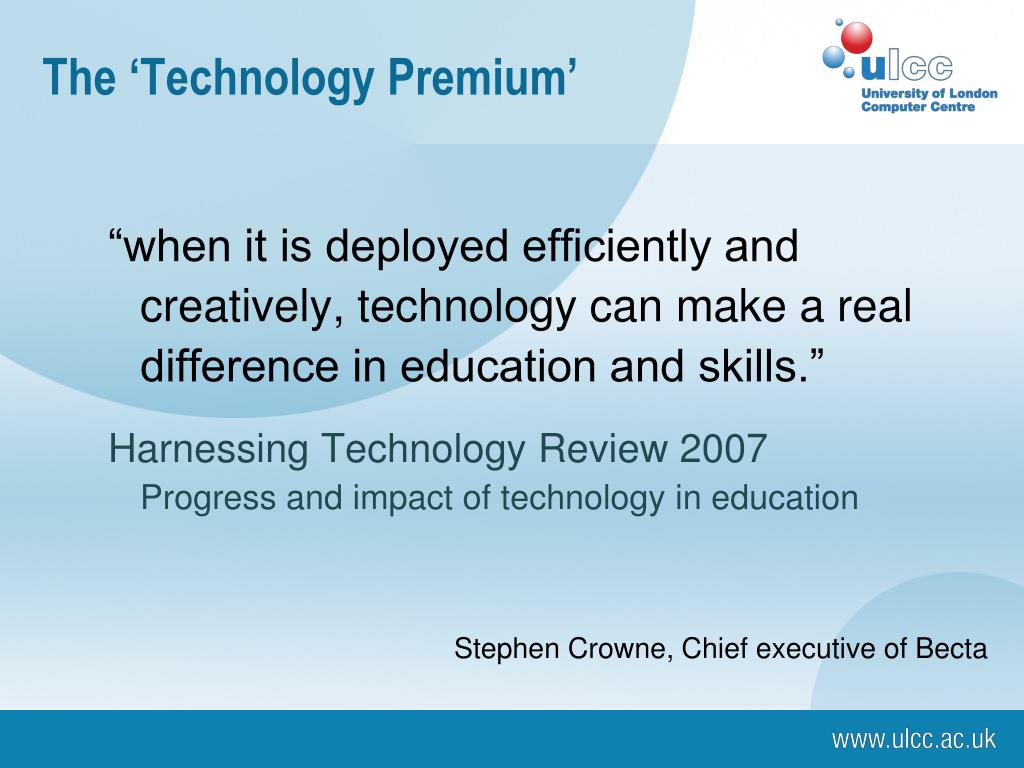 The ‘Technology Premium’

ulcc
University of London
Computer Centre

“when it is deployed efficiently and creatively, technology can make a real difference in education and skills.”

Harnessing Technology Review 2007
Progress and impact of technology in education

Stephen Crowne, Chief executive of Becta

www.ulcc.ac.uk